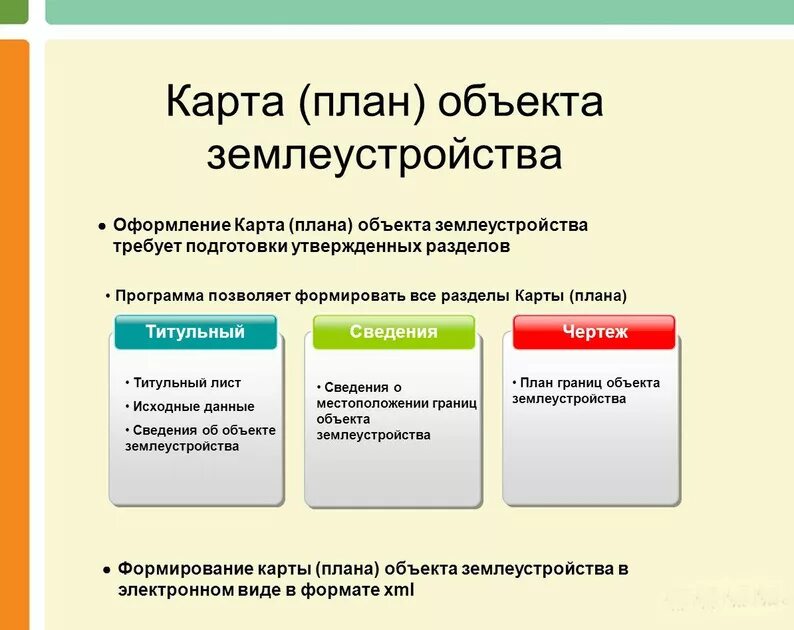 Карта (план) объекта землеустройства

• Оформление Карта (плана) объекта землеустройства требует подготовки утвержденных разделов

• Программа позволяет формировать все разделы Карты (плана)

Титульный

• Титульный лист
• Исходные данные
• Сведения об объекте землеустройства

Сведения

• Сведения о местоположении границ объекта землеустройства

Чертеж

• План границ объекта землеустройства

• Формирование карты (плана) объекта землеустройства в электронном виде в формате xml